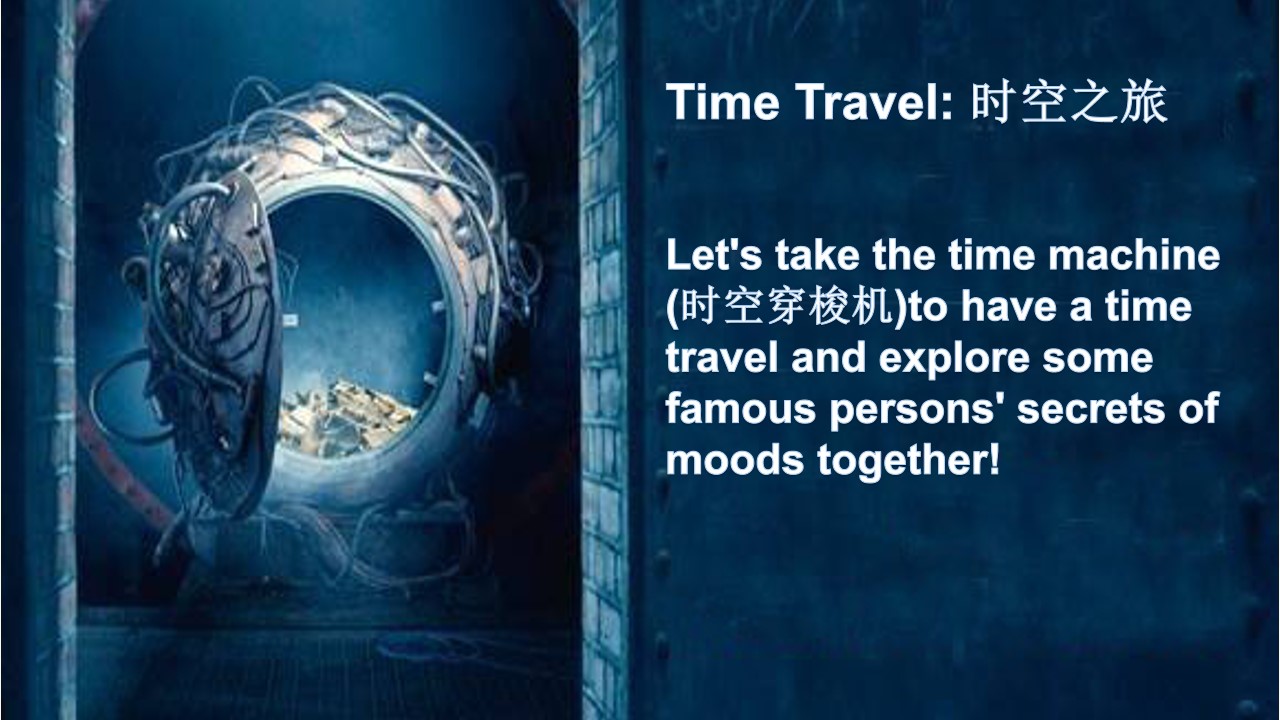 Time Travel: 时空之旅

Let's take the time machine (时空穿梭机)to have a time travel and explore some famous persons' secrets of moods together!